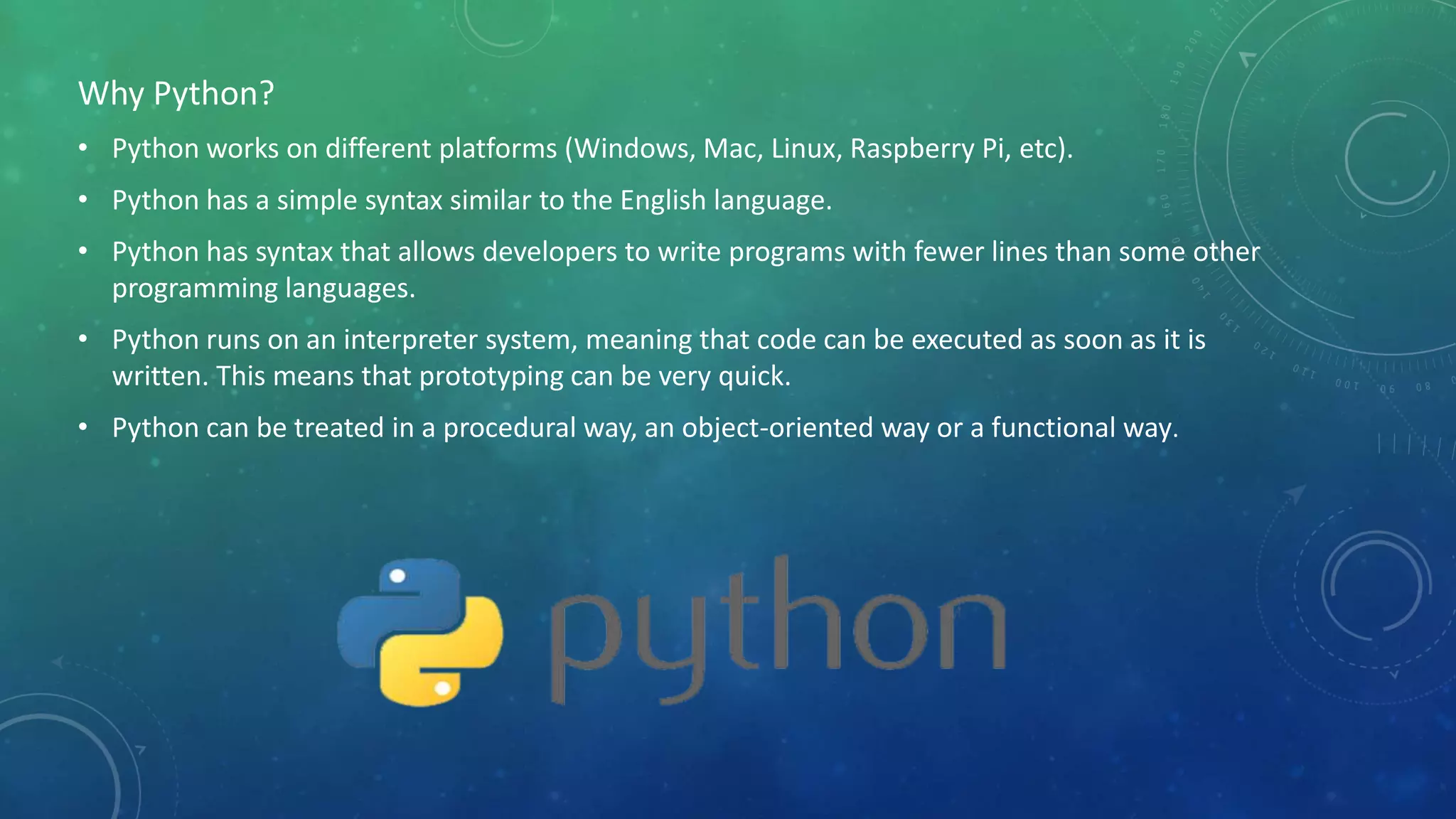 Why Python?

• Python works on different platforms (Windows, Mac, Linux, Raspberry Pi, etc).

• Python has a simple syntax similar to the English language.

• Python has syntax that allows developers to write programs with fewer lines than some other programming languages.

• Python runs on an interpreter system, meaning that code can be executed as soon as it is written. This means that prototyping can be very quick.

• Python can be treated in a procedural way, an object-oriented way or a functional way.

python